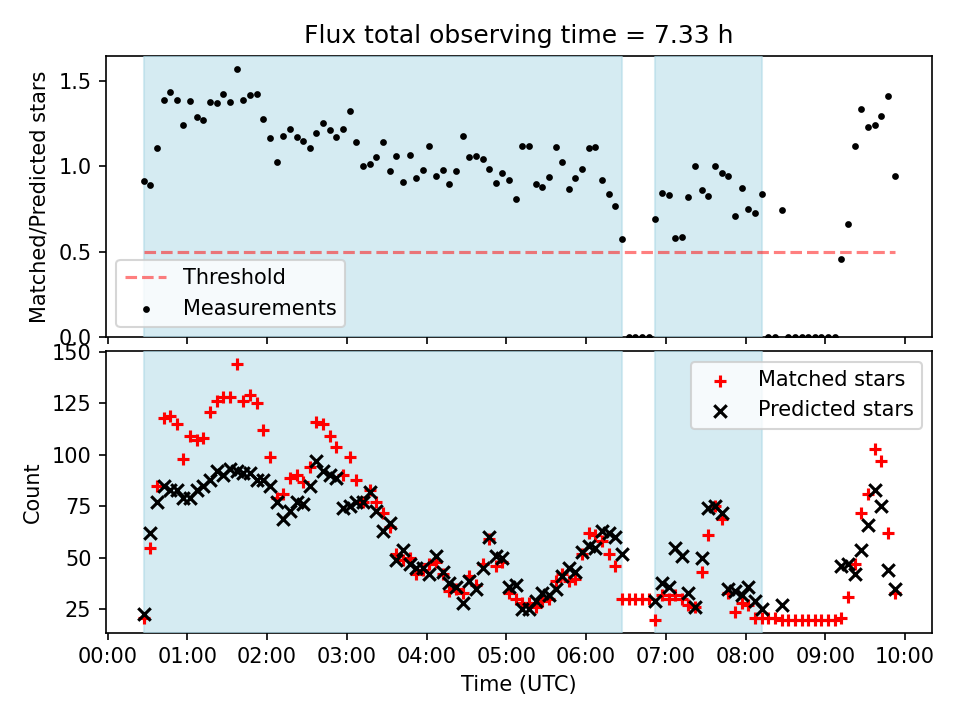 Flux total observing time = 7.33 h

Matched/Predicted stars

1.5
1.0
0.5
0.0

Threshold
Measurements

Count

150
125
100
75
50
25

Matched stars
Predicted stars

00:00 01:00 02:00 03:00 04:00 05:00 06:00 07:00 08:00 09:00 10:00

Time (UTC)